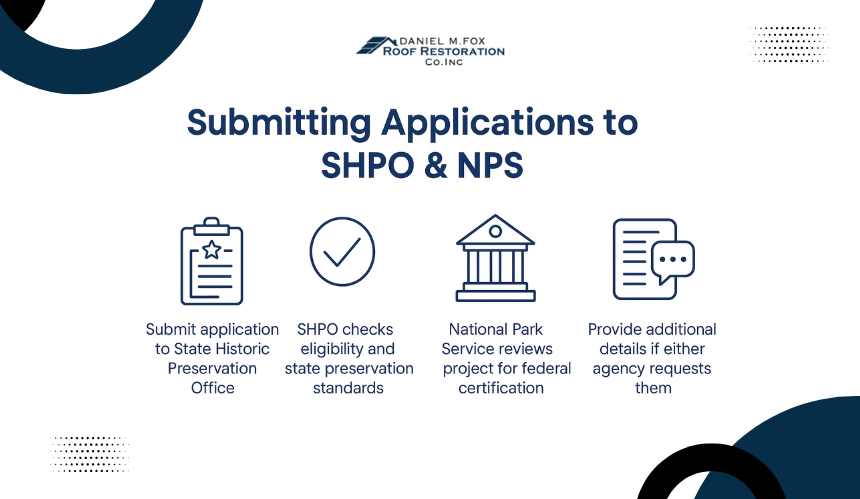 DANIEL M.FOX
ROOF RESTORATION
Co.Inc

Submitting Applications to SHPO & NPS

Submit application to State Historic Preservation Office

SHPO checks eligibility and state preservation standards

National Park Service reviews project for federal certification

Provide additional details if either agency requests them